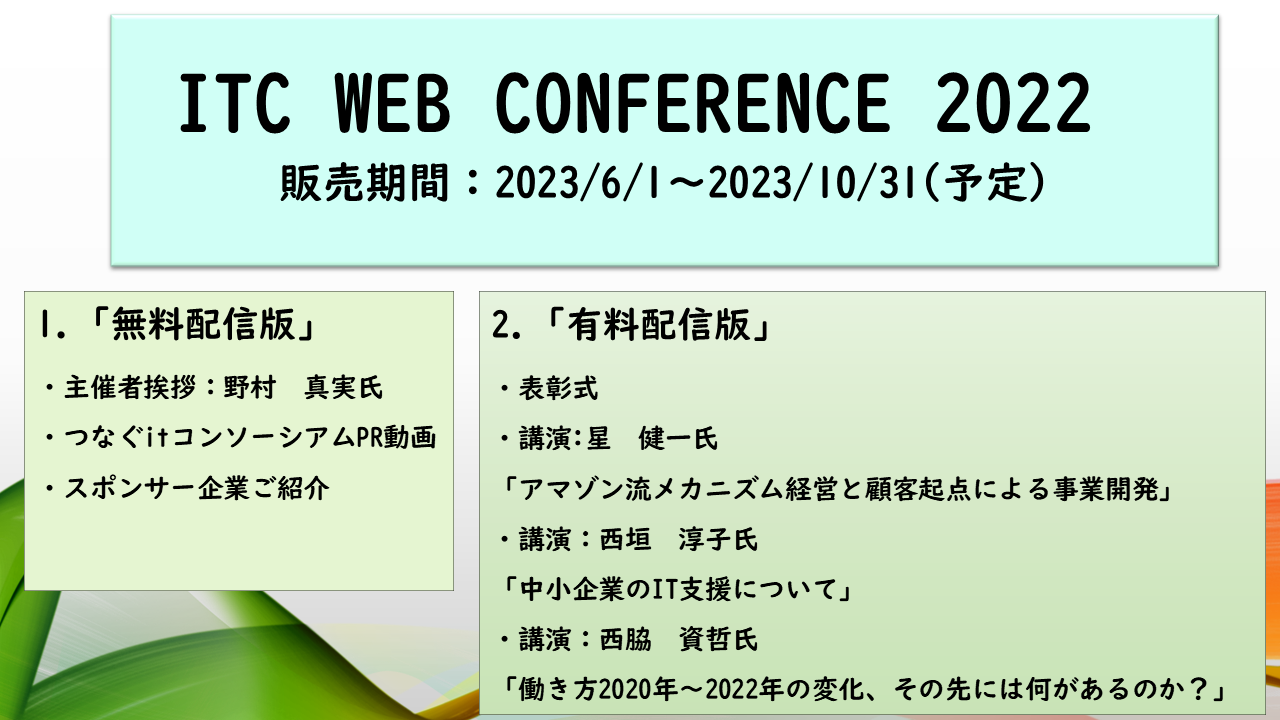 ITC WEB CONFERENCE 2022

販売期間：2023/6/1～2023/10/31(予定)

1.「無料配信版」

・主催者挨拶：野村　真実氏

・つなぐitコンソーシアムPR動画

・スポンサー企業ご紹介

2.「有料配信版」

・表彰式

・講演:星　健一氏

「アマゾン流メカニズム経営と顧客起点による事業開発」

・講演：西垣　淳子氏

「中小企業のIT支援について」

・講演：西脇　資哲氏

「働き方2020年～2022年の変化、その先には何があるのか？」